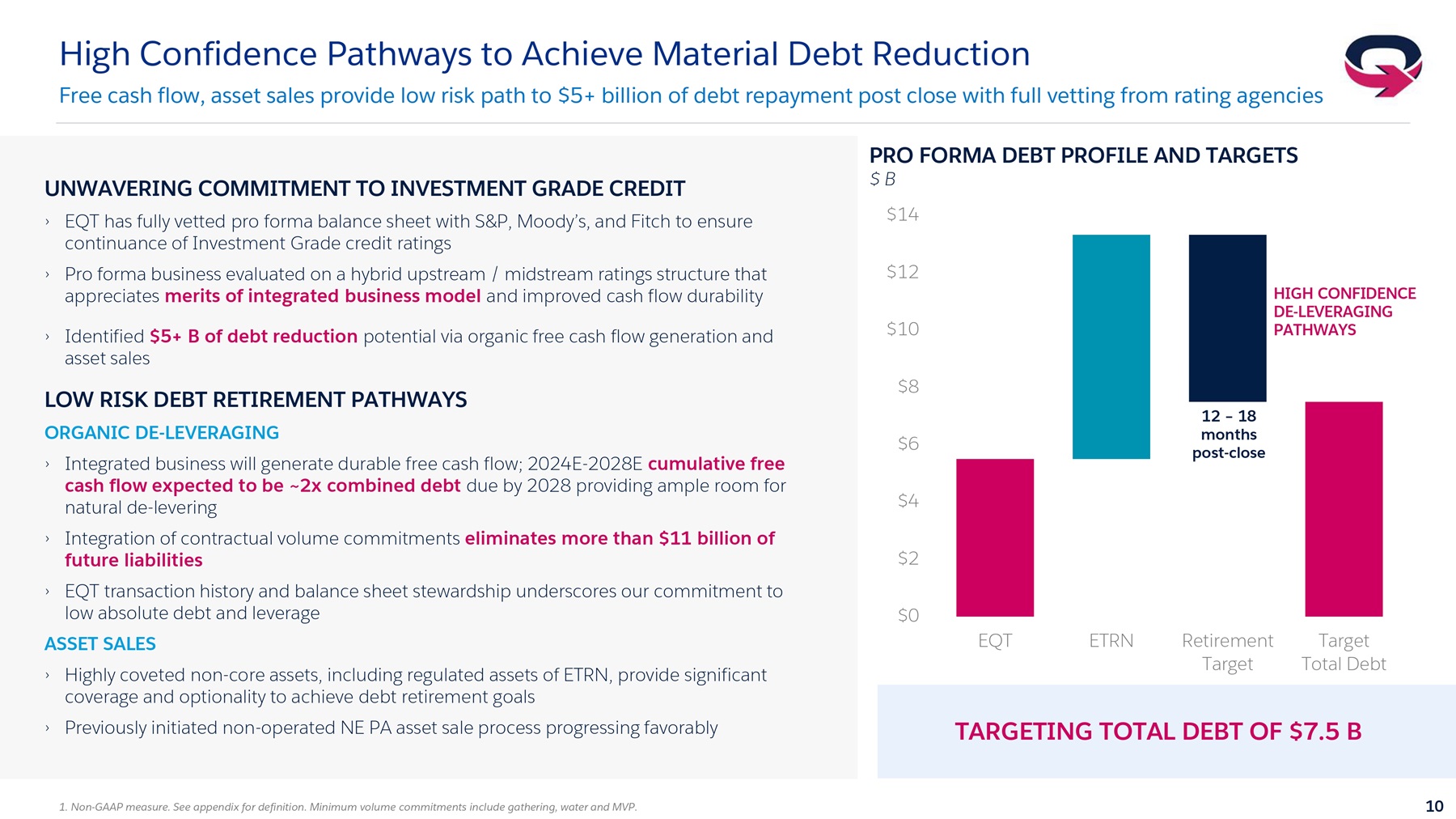 High Confidence Pathways to Achieve Material Debt Reduction

Free cash flow, asset sales provide low risk path to $5+ billion of debt repayment post close with full vetting from rating agencies

UNWAVERING COMMITMENT TO INVESTMENT GRADE CREDIT

› EQT has fully vetted pro forma balance sheet with S&P, Moody's, and Fitch to ensure continuance of Investment Grade credit ratings

› Pro forma business evaluated on a hybrid upstream / midstream ratings structure that appreciates merits of integrated business model and improved cash flow durability

› Identified $5+ B of debt reduction potential via organic free cash flow generation and asset sales

LOW RISK DEBT RETIREMENT PATHWAYS

ORGANIC DE-LEVERAGING

› Integrated business will generate durable free cash flow; 2024E-2028E cumulative free cash flow expected to be ~2x combined debt due by 2028 providing ample room for natural de-levering

› Integration of contractual volume commitments eliminates more than $11 billion of future liabilities

› EQT transaction history and balance sheet stewardship underscores our commitment to low absolute debt and leverage

ASSET SALES

› Highly coveted non-core assets, including regulated assets of ETRN, provide significant coverage and optionality to achieve debt retirement goals

› Previously initiated non-operated NE PA asset sale process progressing favorably

PRO FORMA DEBT PROFILE AND TARGETS
$ B

$14
$12
$10
$8
$6
$4
$2
$0

HIGH CONFIDENCE DE-LEVERAGING PATHWAYS

12 – 18 months post-close

EQT
ETRN
Retirement Target
Target Total Debt

TARGETING TOTAL DEBT OF $7.5 B

1. Non-GAAP measure. See appendix for definition. Minimum volume commitments include gathering, water and MVP.

10